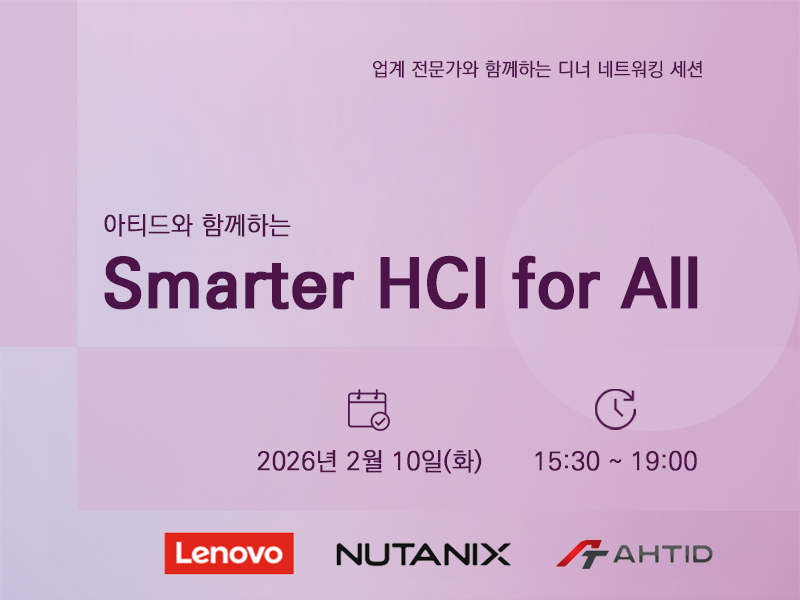 업계 전문가와 함께하는 디너 네트워킹 세션

아티드와 함께하는

Smarter HCI for All

2026년 2월 10일(화)

15:30 ~ 19:00

Lenovo

NUTANIX

AHTID